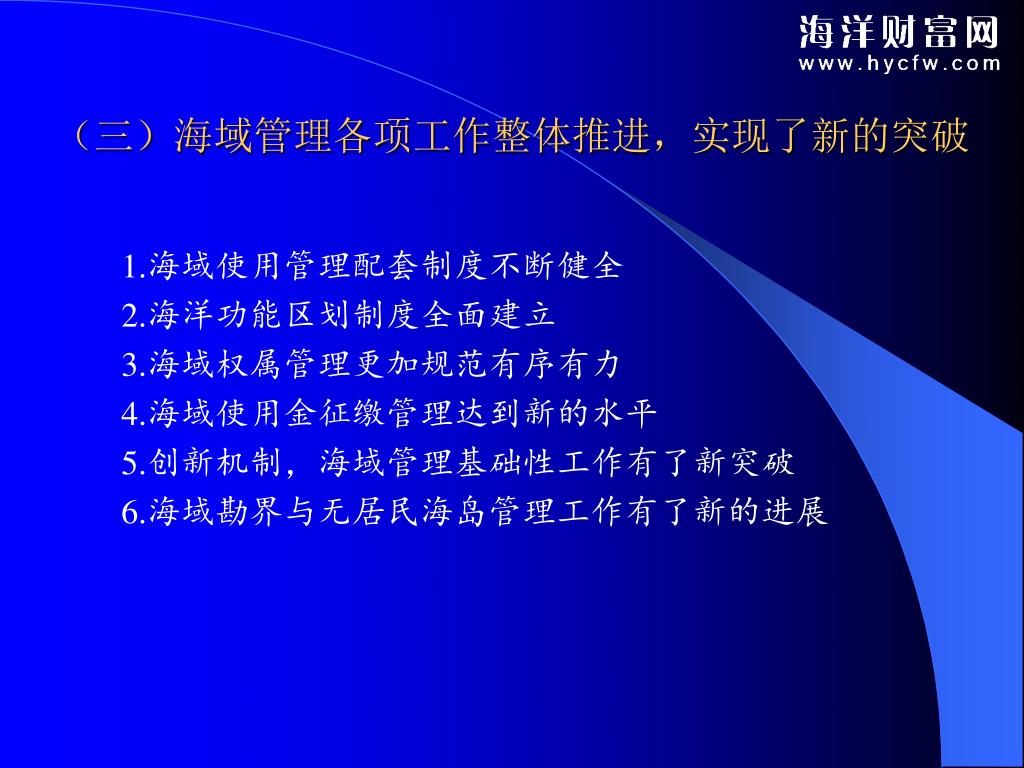 海洋财富网
www.hycfw.com

（三）海域管理各项工作整体推进，实现了新的突破

1.海域使用管理配套制度不断健全
2.海洋功能区划制度全面建立
3.海域权属管理更加规范有序有力
4.海域使用金征缴管理达到新的水平
5.创新机制，海域管理基础性工作有了新突破
6.海域勘界与无居民海岛管理工作有了新的进展